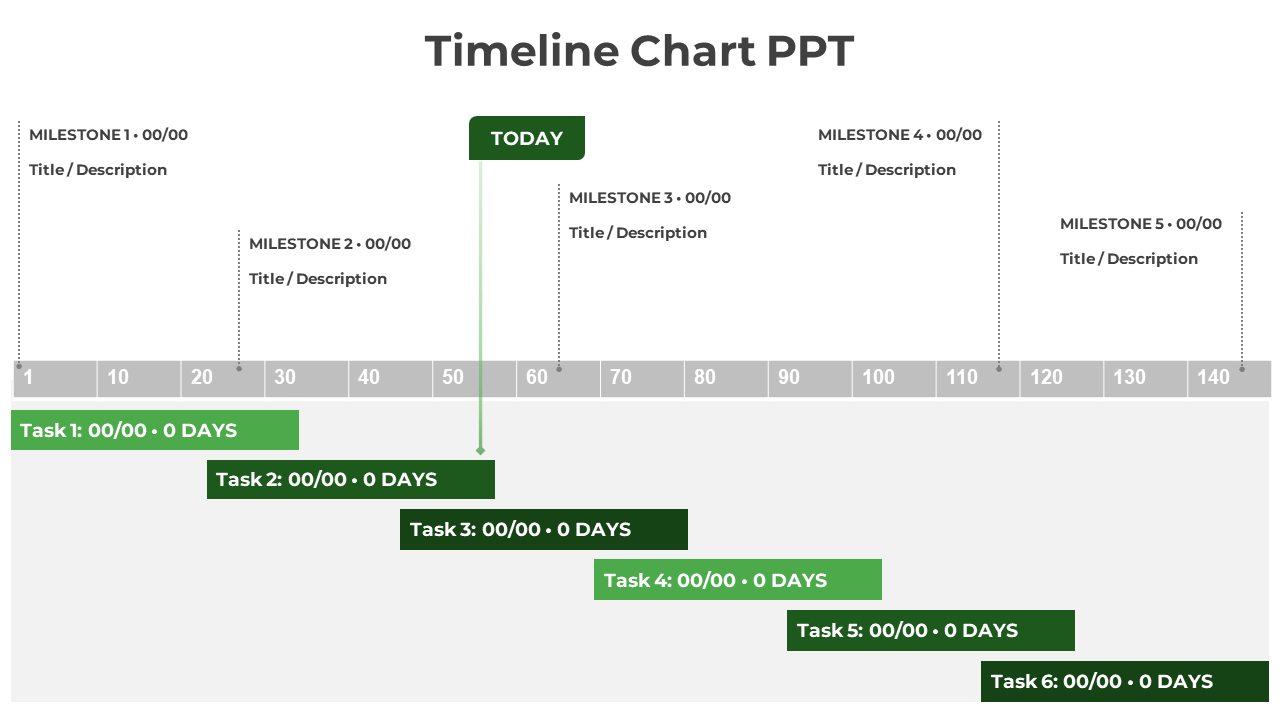 Timeline Chart PPT

MILESTONE 1 • 00/00

Title / Description

MILESTONE 2 • 00/00

Title / Description

TODAY

MILESTONE 3 • 00/00

Title / Description

MILESTONE 4 • 00/00

Title / Description

MILESTONE 5 • 00/00

Title / Description

1 10 20 30 40 50 60 70 80 90 100 110 120 130 140

Task 1: 00/00 • 0 DAYS

Task 2: 00/00 • 0 DAYS

Task 3: 00/00 • 0 DAYS

Task 4: 00/00 • 0 DAYS

Task 5: 00/00 • 0 DAYS

Task 6: 00/00 • 0 DAYS